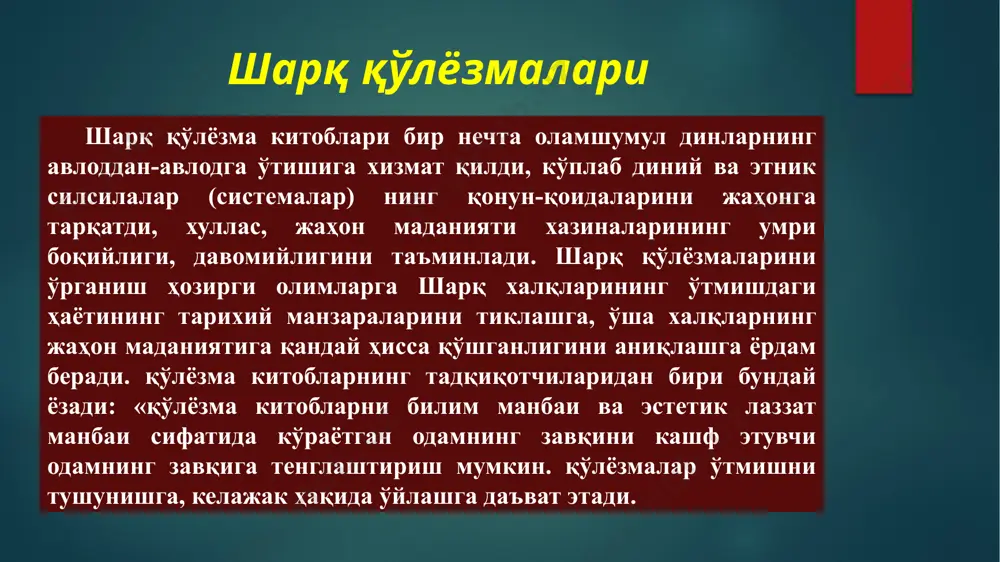 Шарқ қўлёзмалари

Шарқ қўлёзма китоблари бир нечта оламшумул динларнинг авлоддан-авлодга ўтишига хизмат қилди, кўплаб диний ва этник силсилалар (системалар) нинг қонун-қоидаларини жаҳонга тарқатди, хуллас, жаҳон маданияти хазиналарининг умри боқийлиги, давомийлигини таъминлади. Шарқ қўлёзмаларини ўрганиш ҳозирги олимларга Шарқ халқларининг ўтмишдаги ҳаётининг тарихий манзараларини тиклашга, ўша халқларнинг жаҳон маданиятига қандай ҳисса қўшганлигини аниқлашга ёрдам беради. қўлёзма китобларнинг тадқиқотчиларидан бири бундай ёзади: «қўлёзма китобларни билим манбаи ва эстетик лаззат манбаи сифатида кўраётган одамнинг завқини кашф этувчи одамнинг завқига тенглаштириш мумкин. қўлёзмалар ўтмишни тушунишга, келажак ҳақида ўйлашга даъват этади.